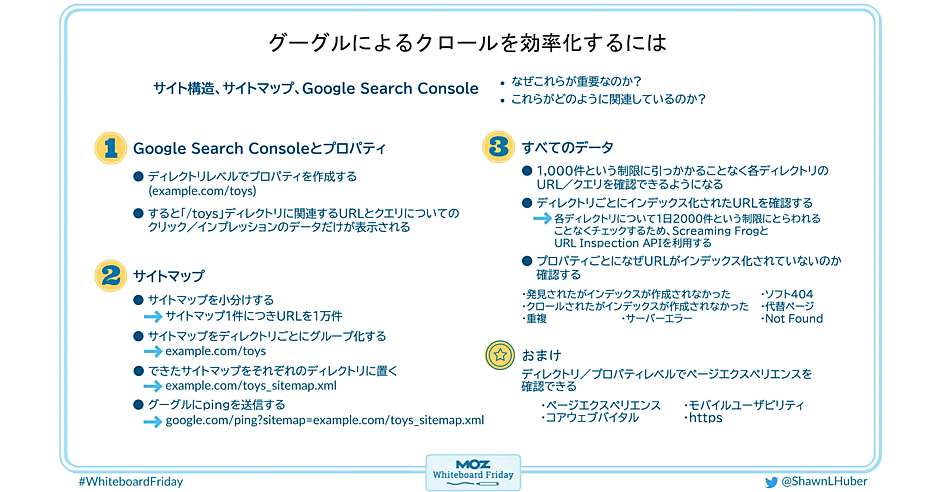 グーグルによるクロールを効率化するには

サイト構造、サイトマップ、Google Search Console

• なぜこれらが重要なのか?
• これらがどのように関連しているのか?

1 Google Search Consoleとプロパティ

● ディレクトリレベルでプロパティを作成する (example.com/toys)

● すると「/toys」ディレクトリに関連するURLとクエリについてのクリック／インプレッションのデータだけが表示される

2 サイトマップ

● サイトマップを小分けする
→ サイトマップ1件につきURLを1万件

● サイトマップをディレクトリごとにグループ化する
→ example.com/toys

● できたサイトマップをそれぞれのディレクトリに置く
→ example.com/toys_sitemap.xml

● グーグルにpingを送信する
→ google.com/ping?sitemap=example.com/toys_sitemap.xml

3 すべてのデータ

● 1,000件という制限に引っかかることなく各ディレクトリのURL／クエリを確認できるようになる

● ディレクトリごとにインデックス化されたURLを確認する
→ 各ディレクトリについて1日2000件という制限にとらわれることなくチェックするため、Screaming FrogとURL Inspection APIを利用する

● プロパティごとになぜURLがインデックス化されていないのか確認する

・発見されたがインデックスが作成されなかった
・クロールされたがインデックスが作成されなかった
・重複
・サーバーエラー
・ソフト404
・代替ページ
・Not Found

おまけ

ディレクトリ／プロパティレベルでページエクスペリエンスを確認できる

・ページエクスペリエンス
・コアウェブバイタル
・モバイルユーザビリティ
・https

#WhiteboardFriday

MOZ
Whiteboard Friday

@ShawnLHuber